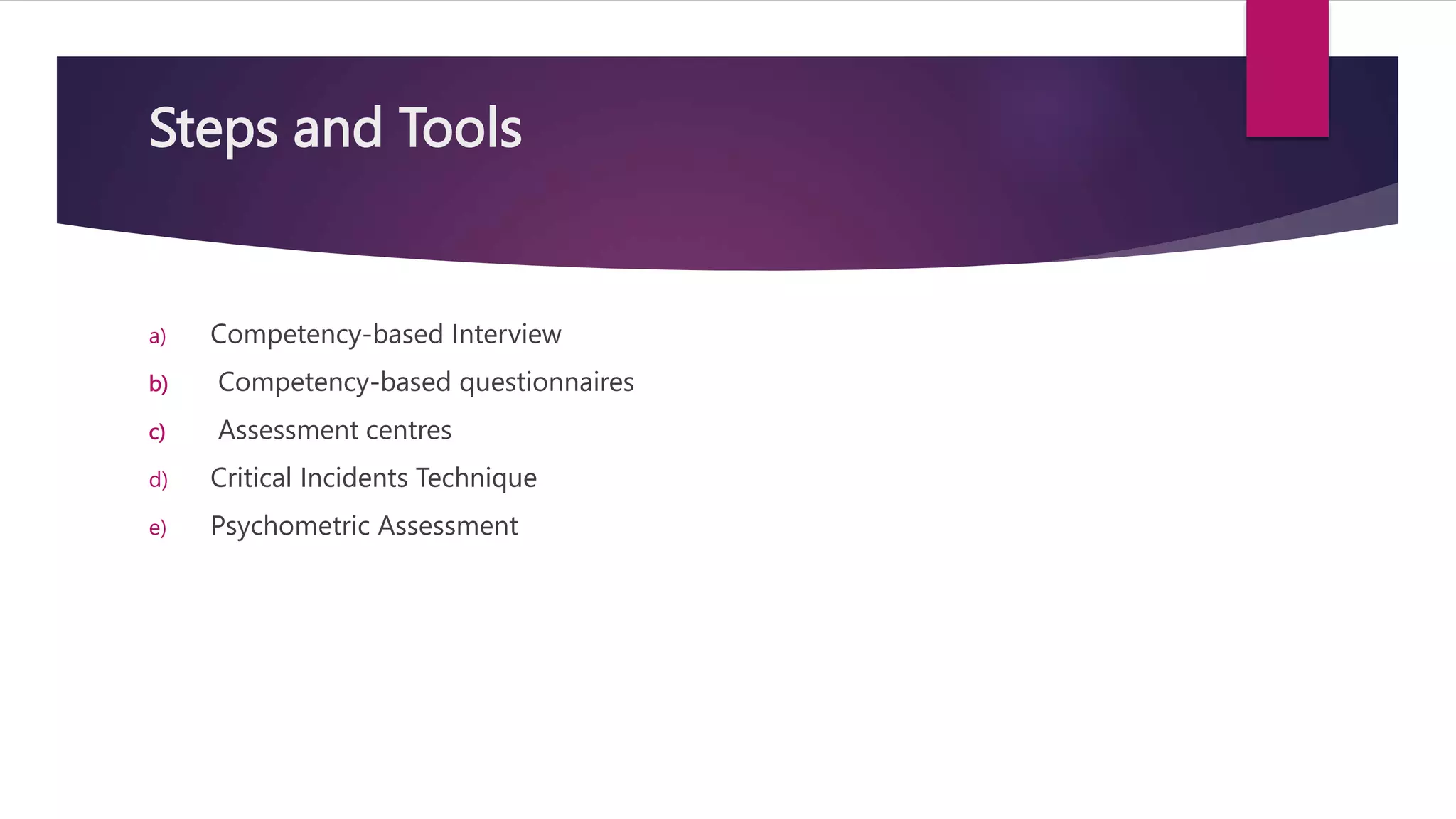 Steps and Tools

a) Competency-based Interview

b) Competency-based questionnaires

c) Assessment centres

d) Critical Incidents Technique

e) Psychometric Assessment